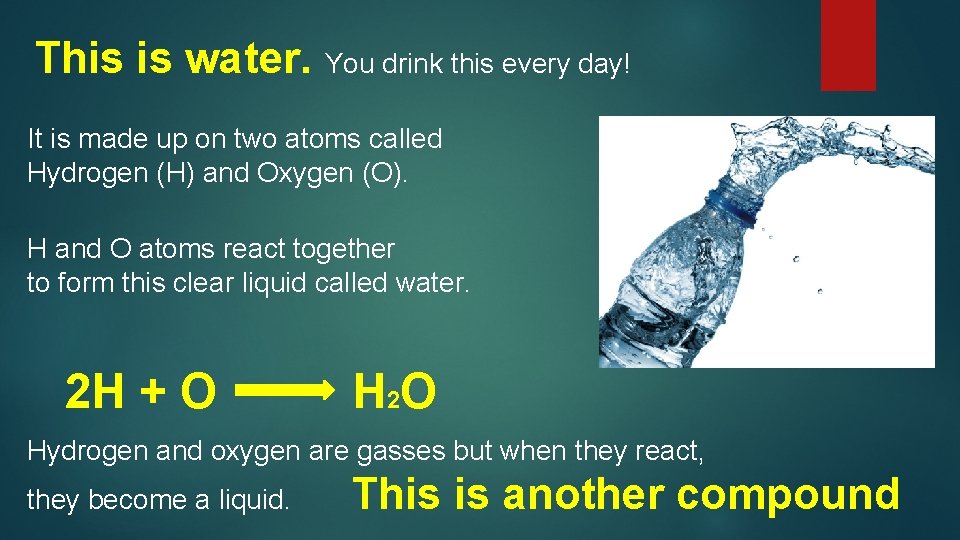 This is water. You drink this every day!

It is made up on two atoms called Hydrogen (H) and Oxygen (O).

H and O atoms react together to form this clear liquid called water.

$2H + O \longrightarrow H_2O$

Hydrogen and oxygen are gasses but when they react, they become a liquid. This is another compound